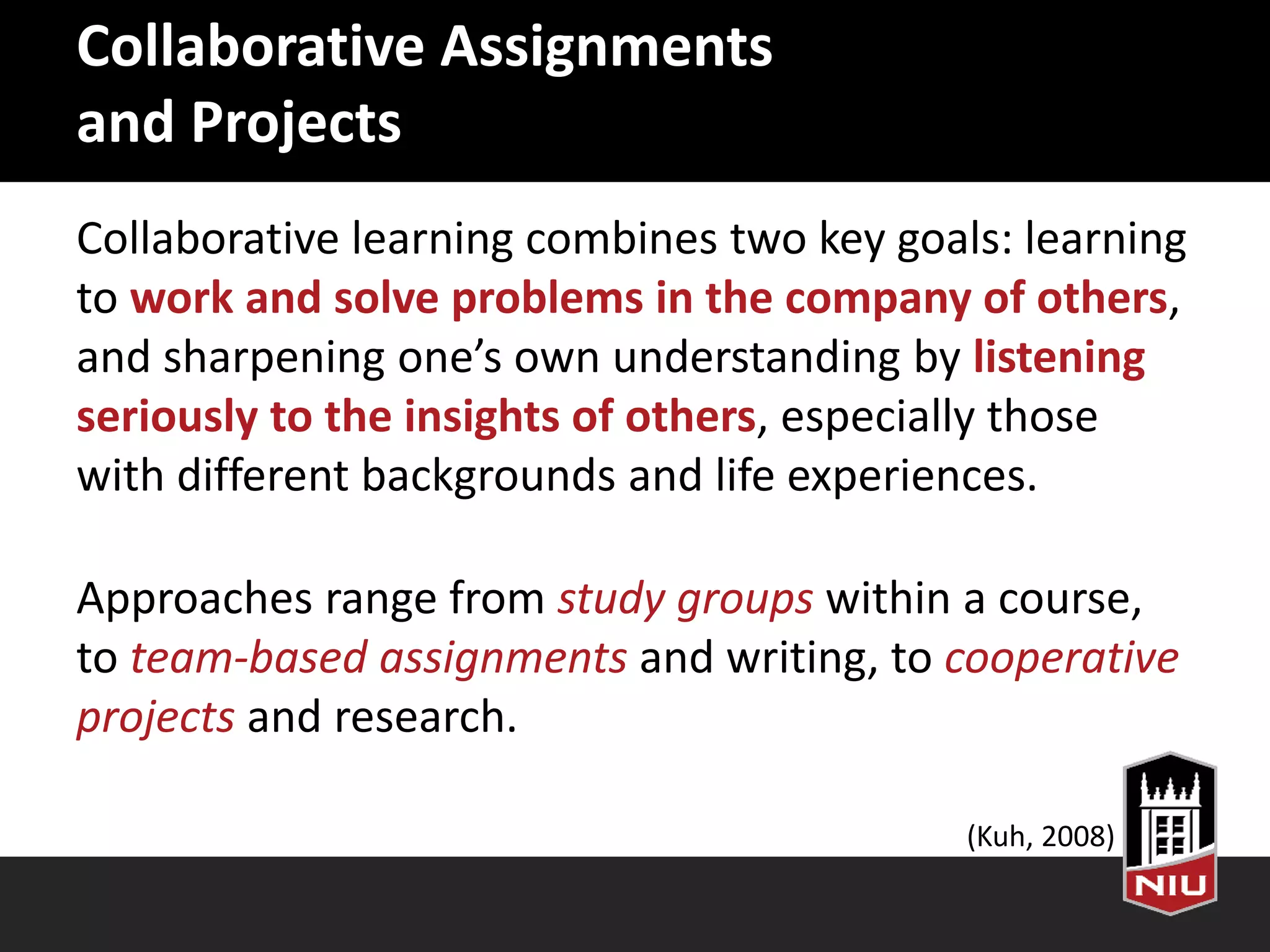 Collaborative Assignments and Projects

Collaborative learning combines two key goals: learning to work and solve problems in the company of others, and sharpening one's own understanding by listening seriously to the insights of others, especially those with different backgrounds and life experiences.

Approaches range from study groups within a course, to team-based assignments and writing, to cooperative projects and research.

(Kuh, 2008)

NIU